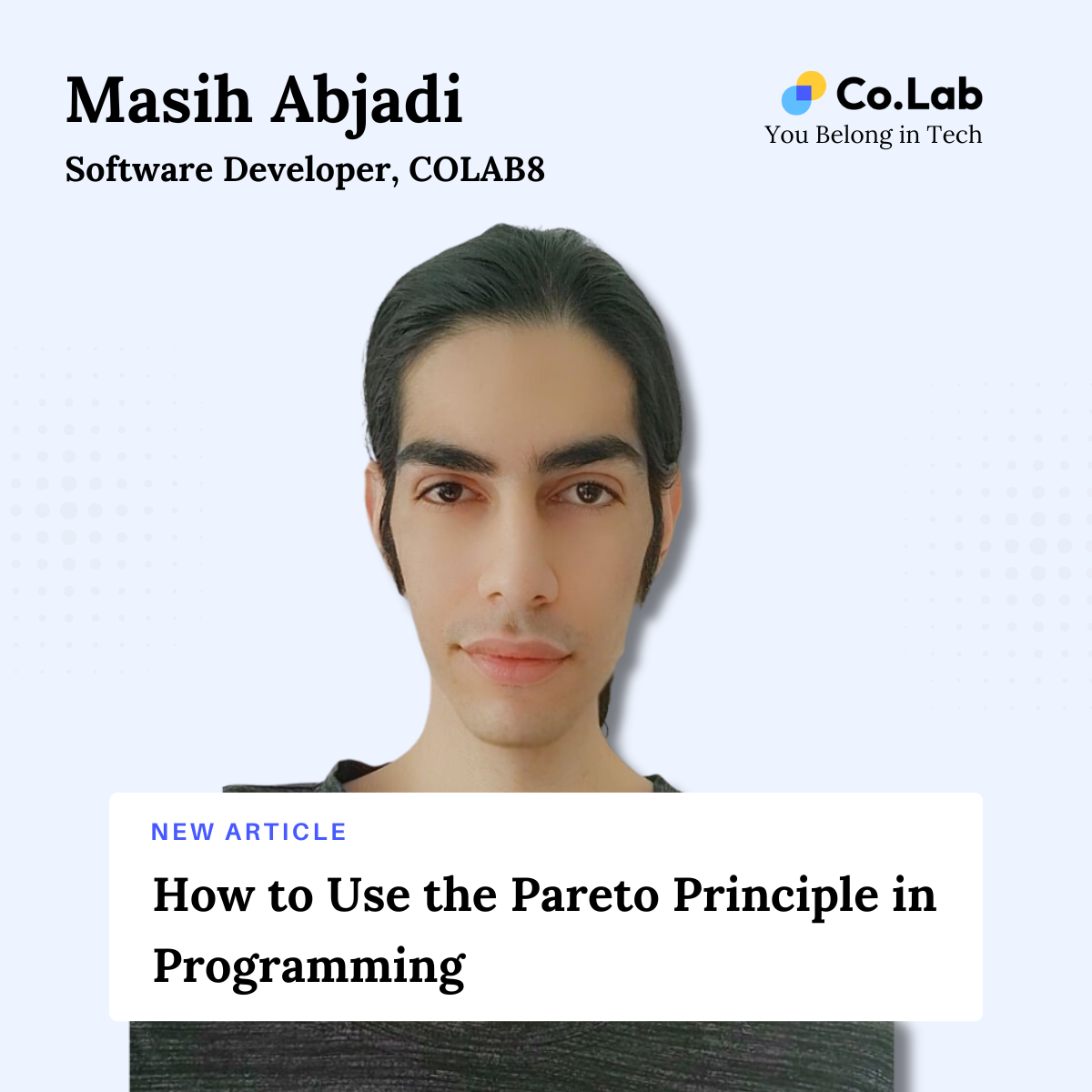 Masih Abjadi
Software Developer, COLAB8

Co.Lab
You Belong in Tech

NEW ARTICLE
How to Use the Pareto Principle in Programming